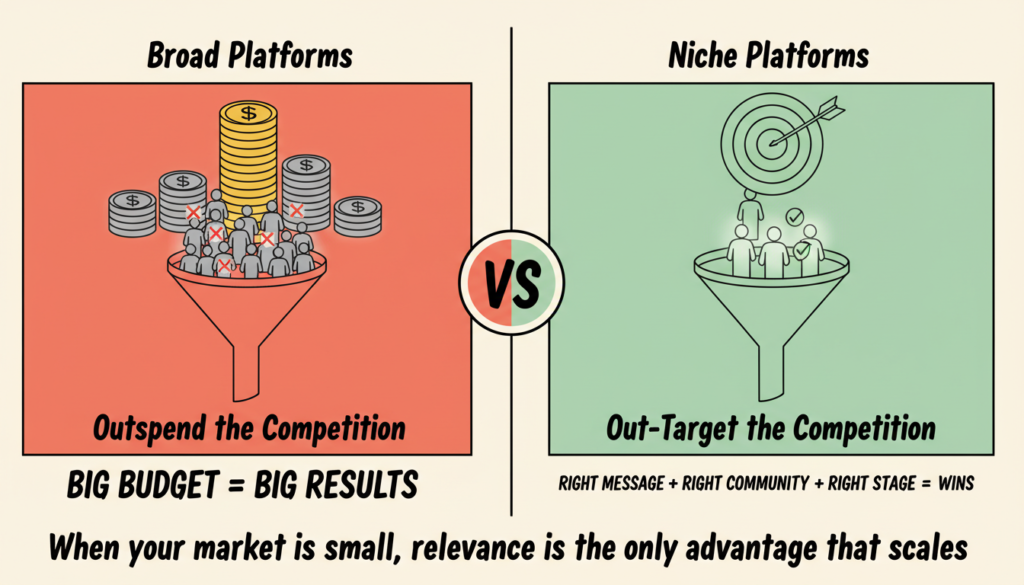 Broad Platforms

$

$

$

$

$

Outspend the Competition

BIG BUDGET = BIG RESULTS

VS

Niche Platforms

Out-Target the Competition

RIGHT MESSAGE + RIGHT COMMUNITY + RIGHT STAGE = WINS

When your market is small, relevance is the only advantage that scales